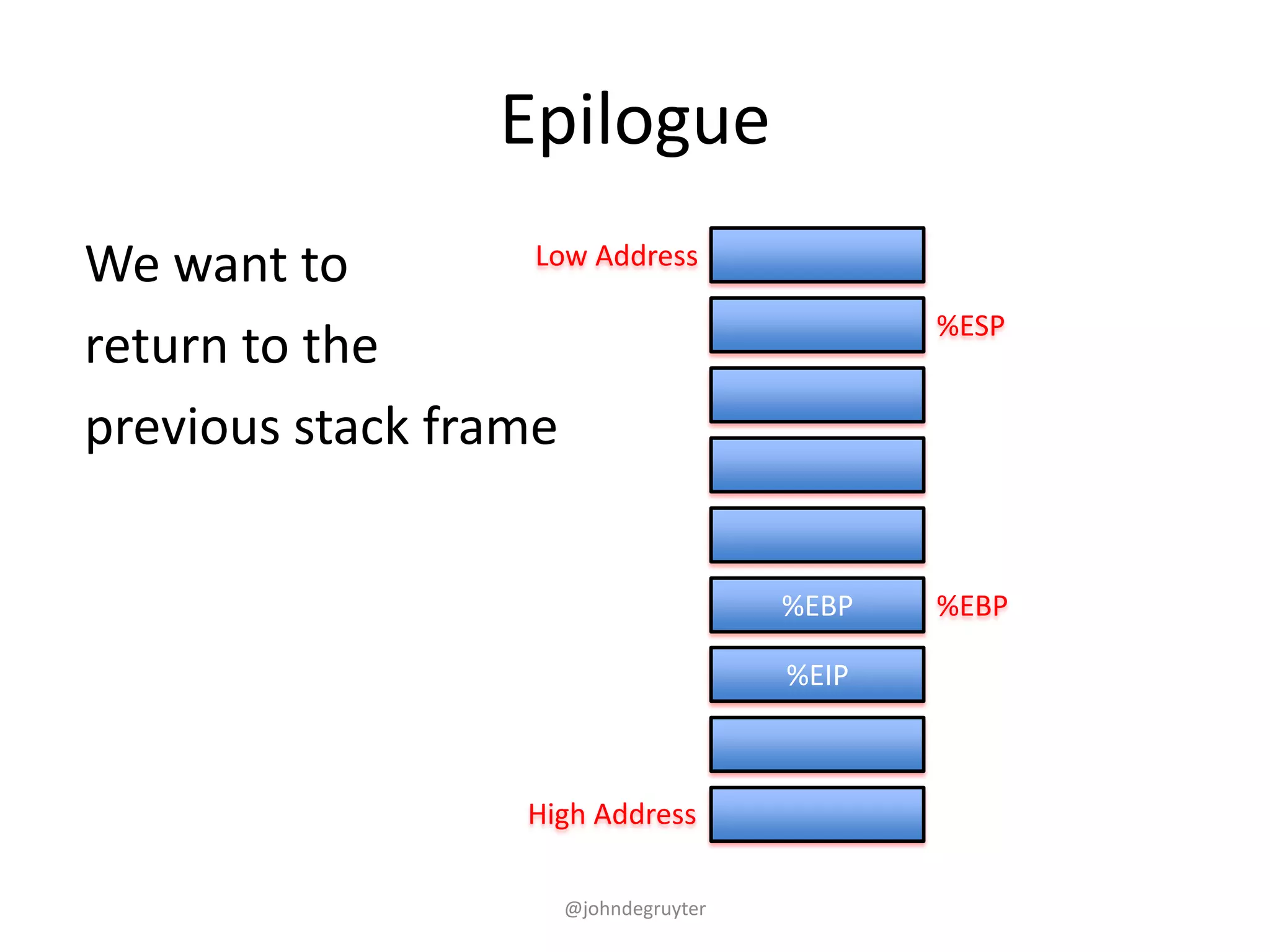 Epilogue

We want to return to the previous stack frame

Low Address

%ESP

%EBP %EBP

%EIP

High Address

@johndegruyter